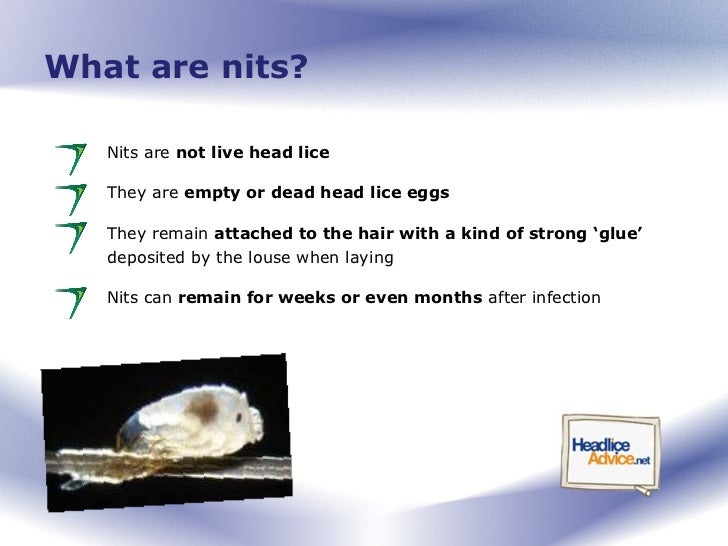 What are nits?

Nits are not live head lice

They are empty or dead head lice eggs

They remain attached to the hair with a kind of strong ‘glue’ deposited by the louse when laying

Nits can remain for weeks or even months after infection

Headlice Advice.net